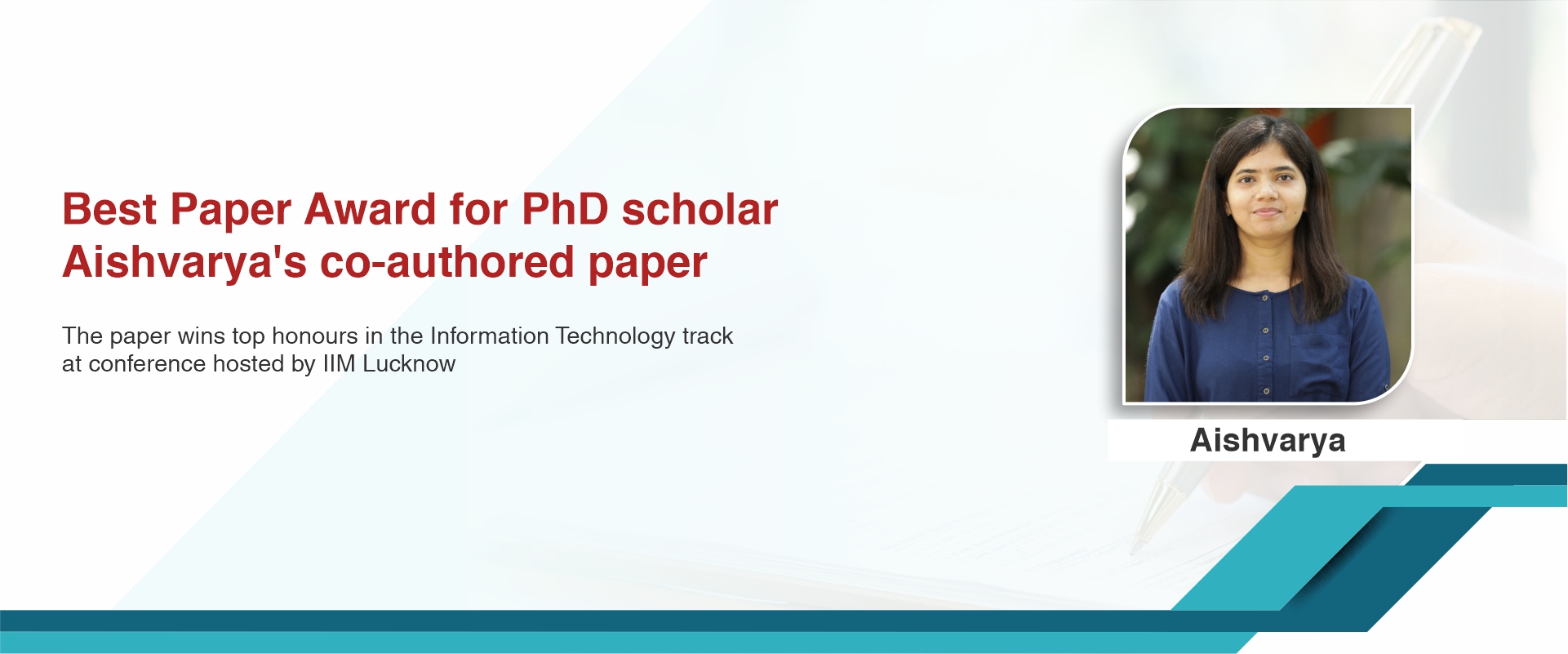 Best Paper Award for PhD scholar Aishvarya's co-authored paper

The paper wins top honours in the Information Technology track at conference hosted by IIM Lucknow

Aishvarya